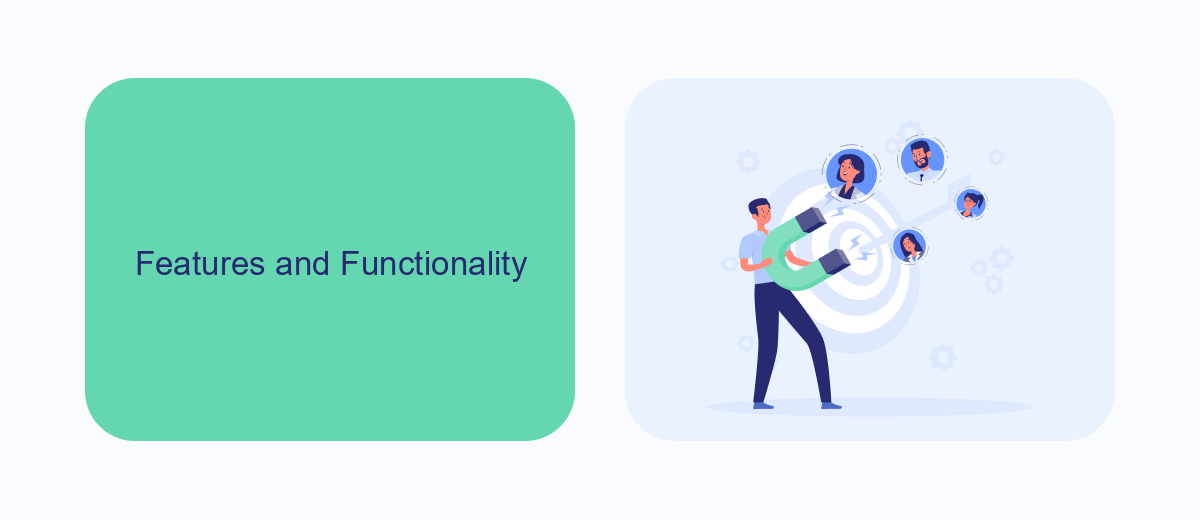 Features and Functionality